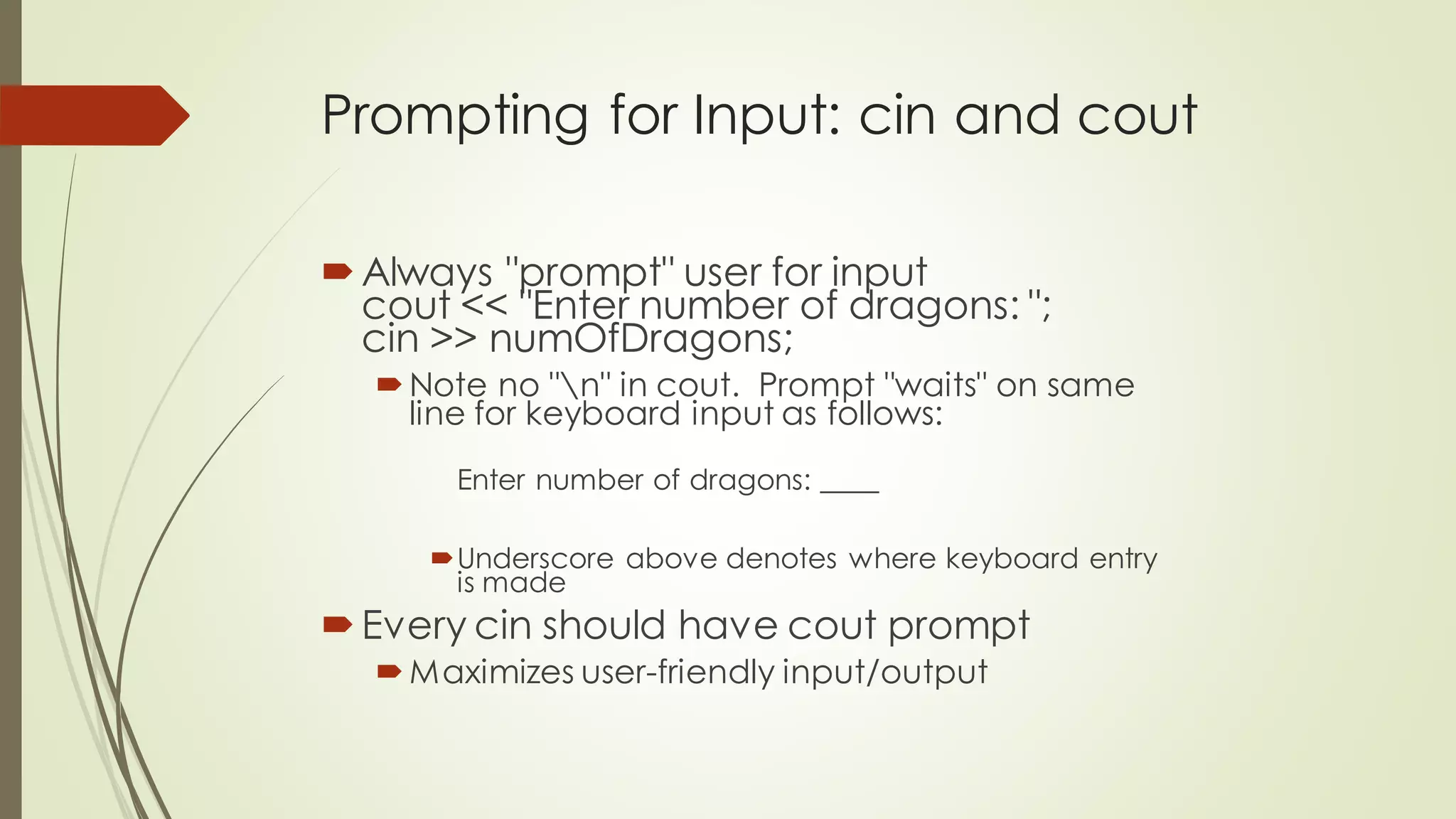 Prompting for Input: cin and cout

Always "prompt" user for input
cout << "Enter number of dragons: ";
cin >> numOfDragons;

Note no "\n" in cout. Prompt "waits" on same line for keyboard input as follows:

Enter number of dragons: ____

Underscore above denotes where keyboard entry is made

Every cin should have cout prompt

Maximizes user-friendly input/output